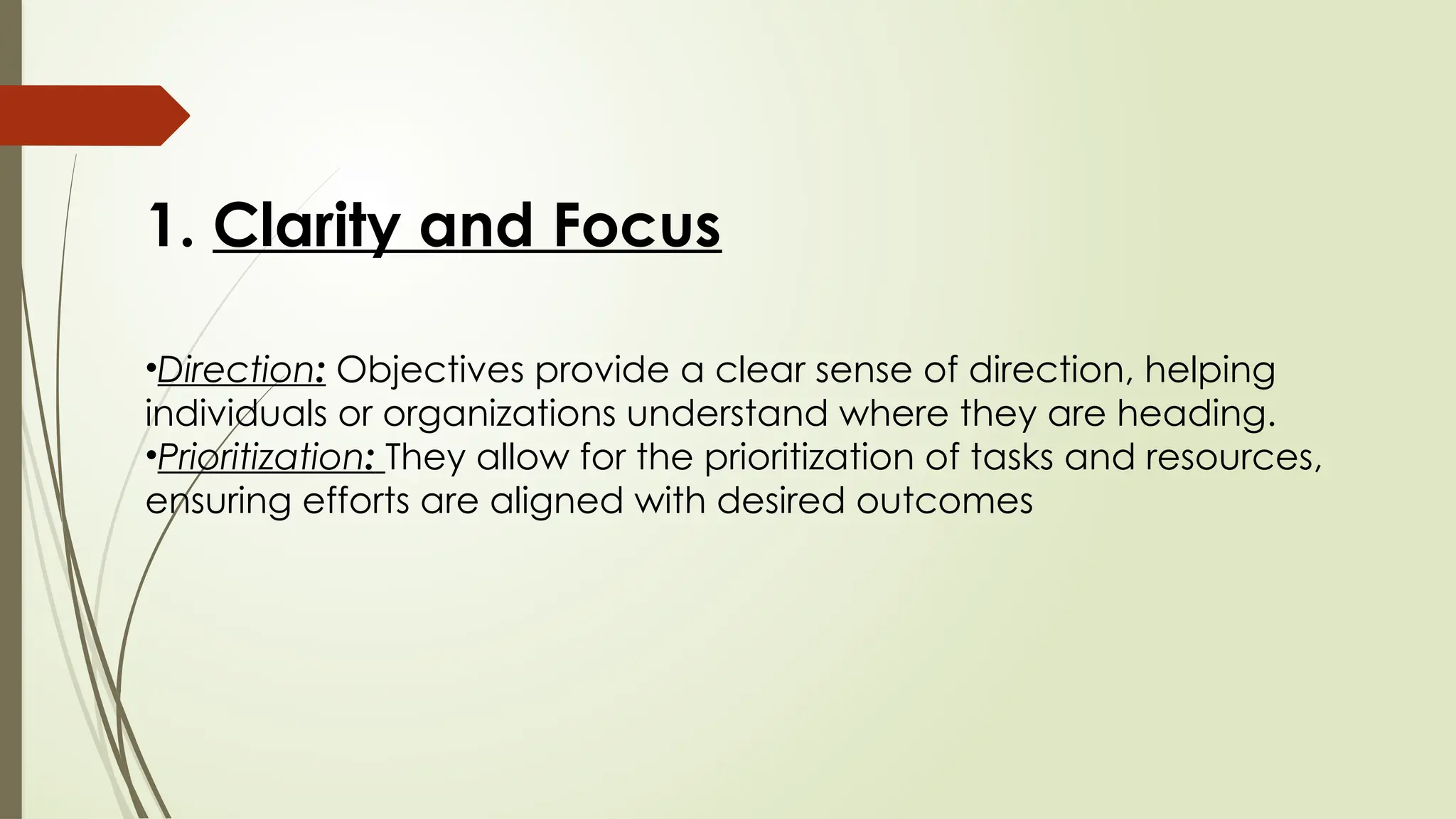 1. Clarity and Focus

•Direction: Objectives provide a clear sense of direction, helping individuals or organizations understand where they are heading.
•Prioritization: They allow for the prioritization of tasks and resources, ensuring efforts are aligned with desired outcomes